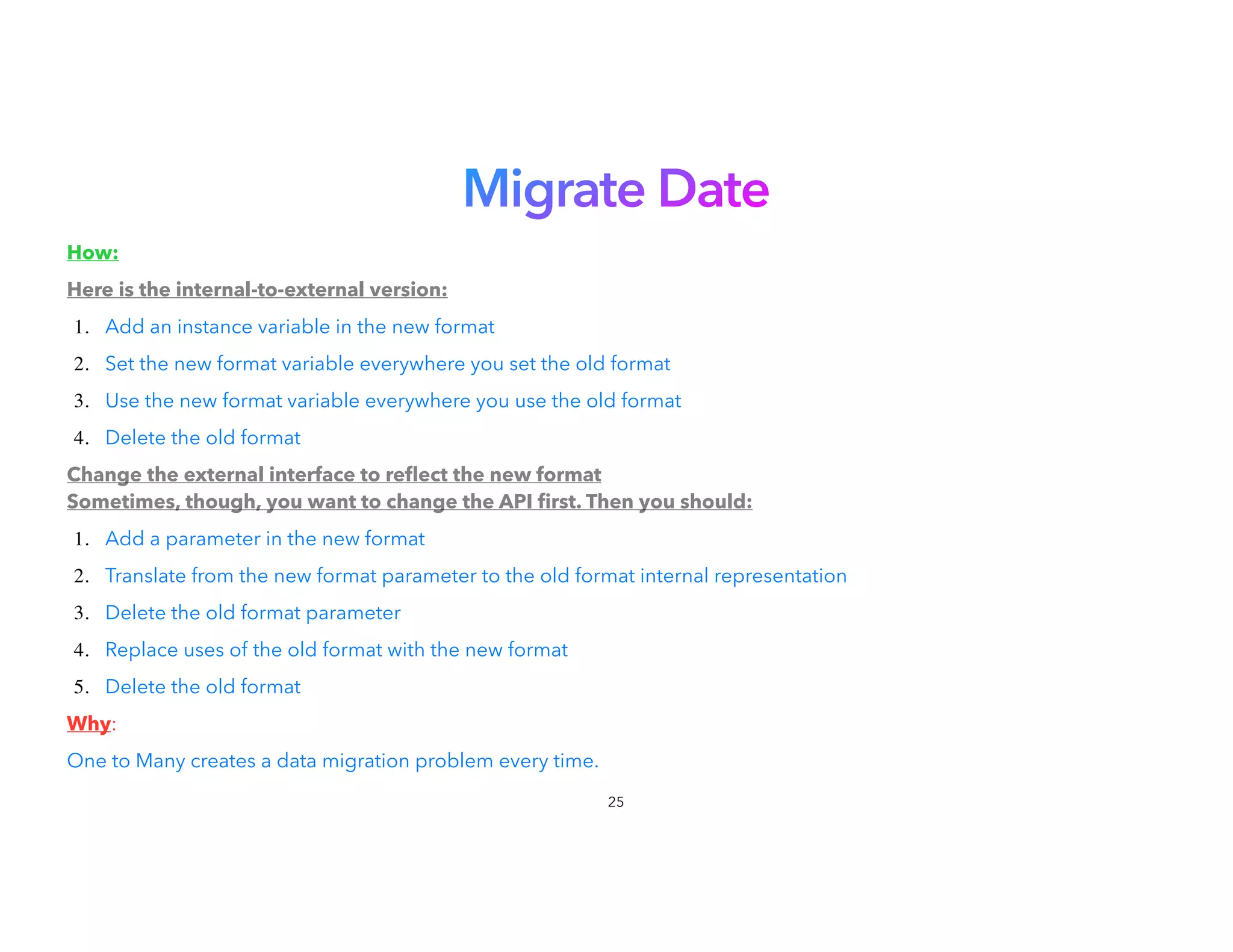 Migrate Date

How:

Here is the internal-to-external version:

1. Add an instance variable in the new format
2. Set the new format variable everywhere you set the old format
3. Use the new format variable everywhere you use the old format
4. Delete the old format

Change the external interface to reflect the new format
Sometimes, though, you want to change the API first. Then you should:

1. Add a parameter in the new format
2. Translate from the new format parameter to the old format internal representation
3. Delete the old format parameter
4. Replace uses of the old format with the new format
5. Delete the old format

Why:

One to Many creates a data migration problem every time.

25